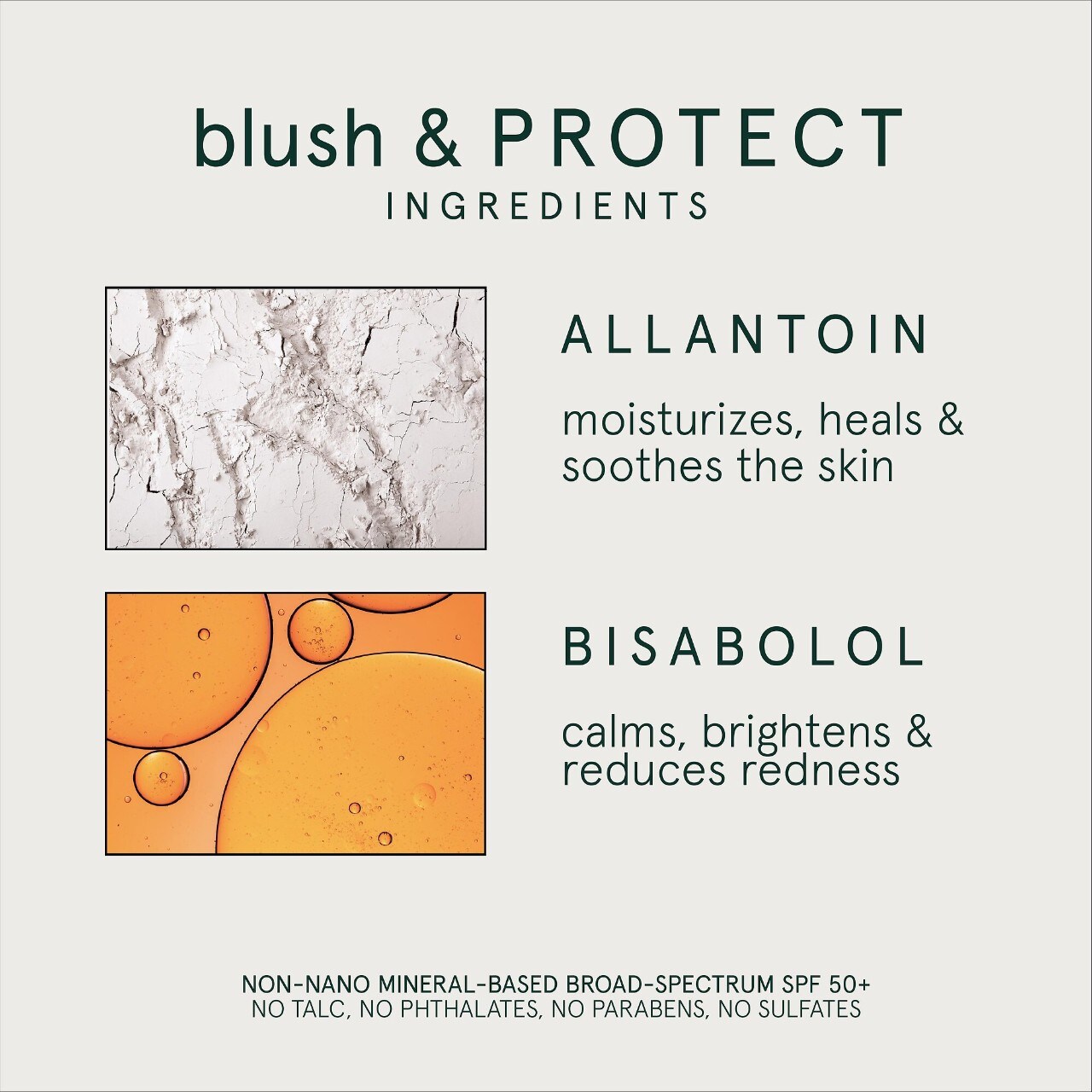 blush & PROTECT
INGREDIENTS

ALLANTOIN

moisturizes, heals & soothes the skin

BISABOLOL

calms, brightens & reduces redness

NON-NANO MINERAL-BASED BROAD-SPECTRUM SPF 50+
NO TALC, NO PHTHALATES, NO PARABENS, NO SULFATES